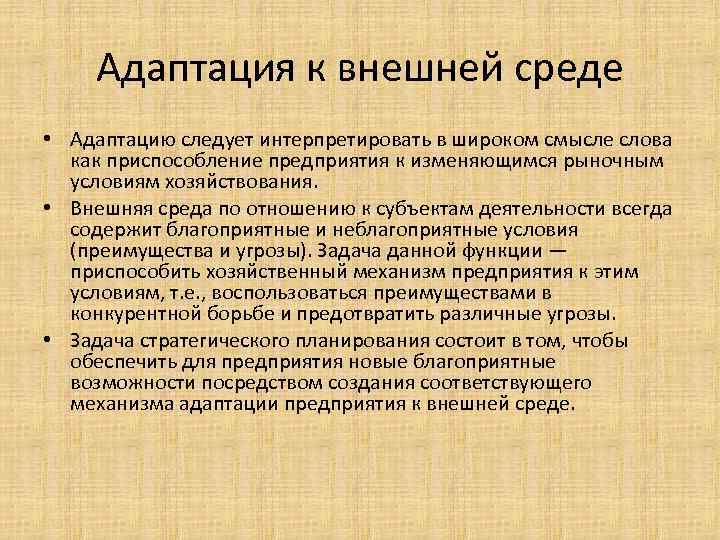 Адаптация к внешней среде

• Адаптацию следует интерпретировать в широком смысле слова как приспособление предприятия к изменяющимся рыночным условиям хозяйствования.

• Внешняя среда по отношению к субъектам деятельности всегда содержит благоприятные и неблагоприятные условия (преимущества и угрозы). Задача данной функции — приспособить хозяйственный механизм предприятия к этим условиям, т.е., воспользоваться преимуществами в конкурентной борьбе и предотвратить различные угрозы.

• Задача стратегического планирования состоит в том, чтобы обеспечить для предприятия новые благоприятные возможности посредством создания соответствующего механизма адаптации предприятия к внешней среде.